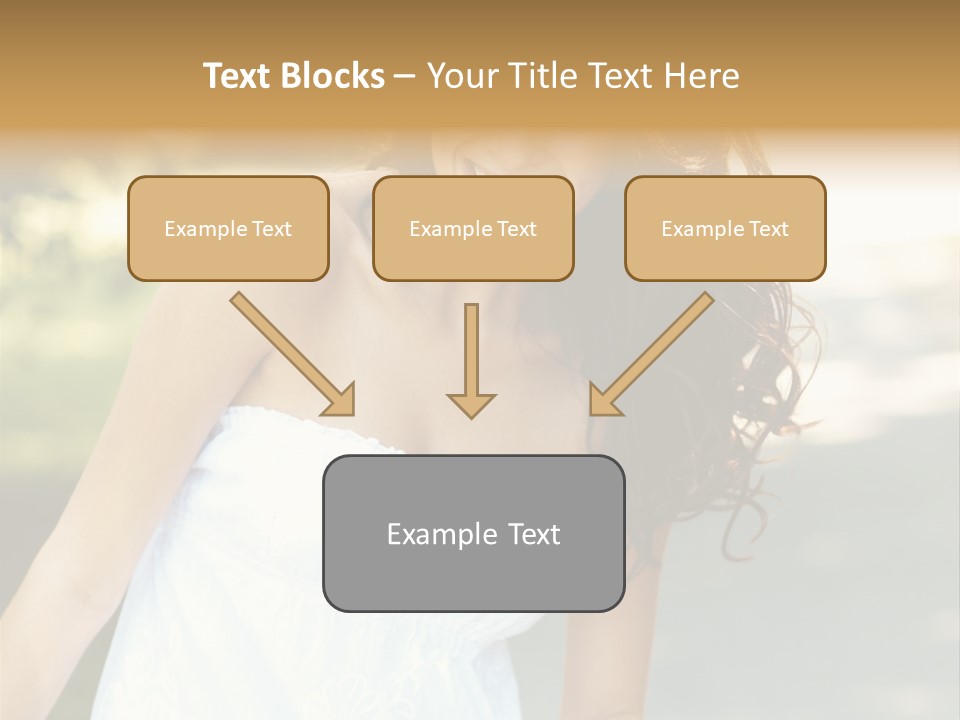 Text Blocks – Your Title Text Here

Example Text

Example Text

Example Text

Example Text